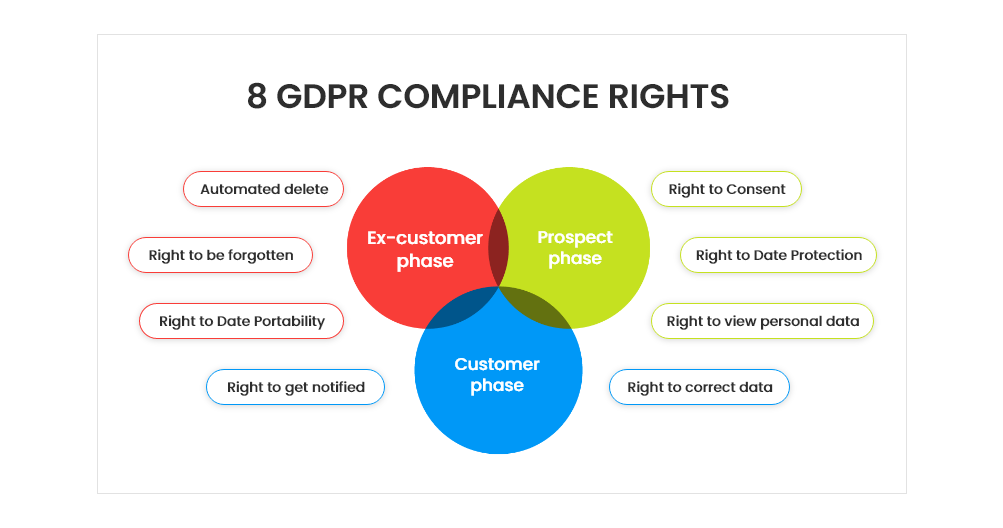 8 GDPR COMPLIANCE RIGHTS

Automated delete

Right to be forgotten

Right to Date Portability

Right to get notified

Ex-customer phase

Prospect phase

Customer phase

Right to Consent

Right to Date Protection

Right to view personal data

Right to correct data